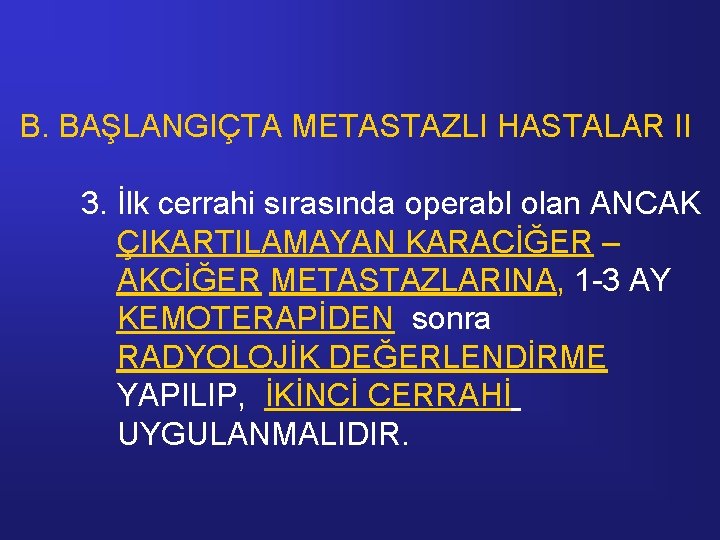 B. BAŞLANGIÇTA METASTAZLI HASTALAR II

3. İlk cerrahi sırasında operabl olan ANCAK ÇIKARTILAMAYAN KARACİĞER – AKCİĞER METASTAZLARINA, 1-3 AY KEMOTERAPİDEN sonra RADYOLOJİK DEĞERLENDİRME YAPILIP, İKİNCİ CERRAHİ UYGULANMALIDIR.